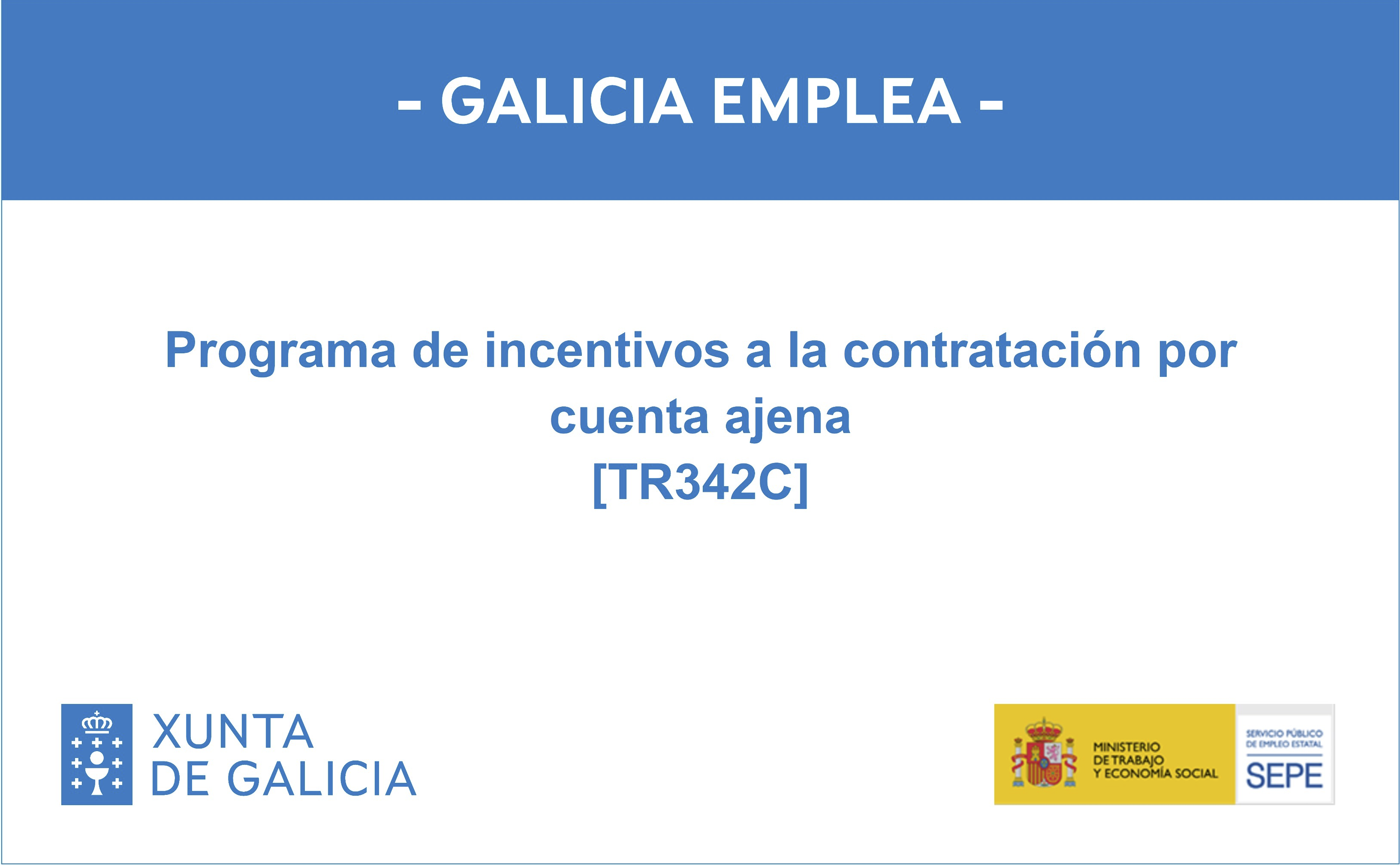 - GALICIA EMPLEA -

Programa de incentivos a la contratación por cuenta ajena
[TR342C]

XUNTA
DE GALICIA

MINISTERIO
DE TRABAJO
Y ECONOMÍA SOCIAL

SERVICIO PÚBLICO
DE EMPLEO ESTATAL
SEPE